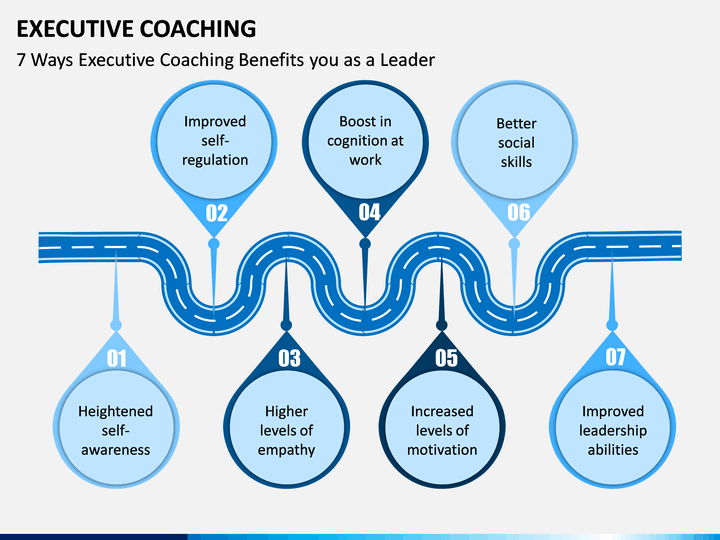 EXECUTIVE COACHING

7 Ways Executive Coaching Benefits you as a Leader

01
Heightened self-awareness

02
Improved self-regulation

03
Higher levels of empathy

04
Boost in cognition at work

05
Increased levels of motivation

06
Better social skills

07
Improved leadership abilities